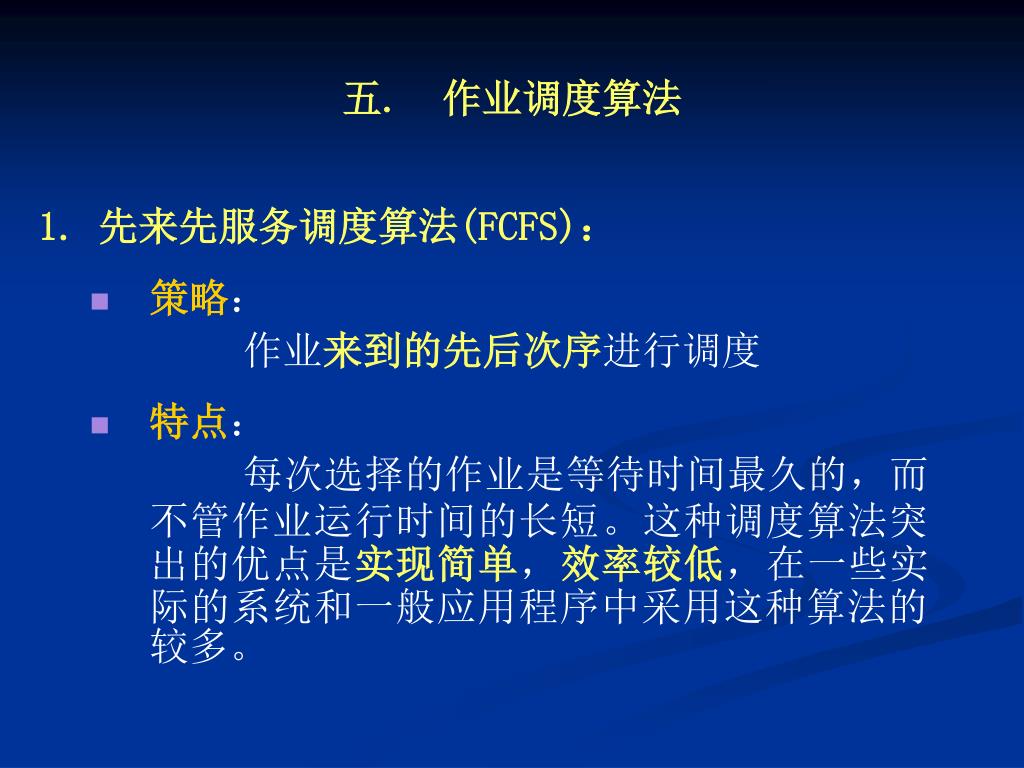 五.　作业调度算法

1. 先来先服务调度算法(FCFS)：

策略：

作业来到的先后次序进行调度

特点：

每次选择的作业是等待时间最久的，而不管作业运行时间的长短。这种调度算法突出的优点是实现简单，效率较低，在一些实际的系统和一般应用程序中采用这种算法的较多。